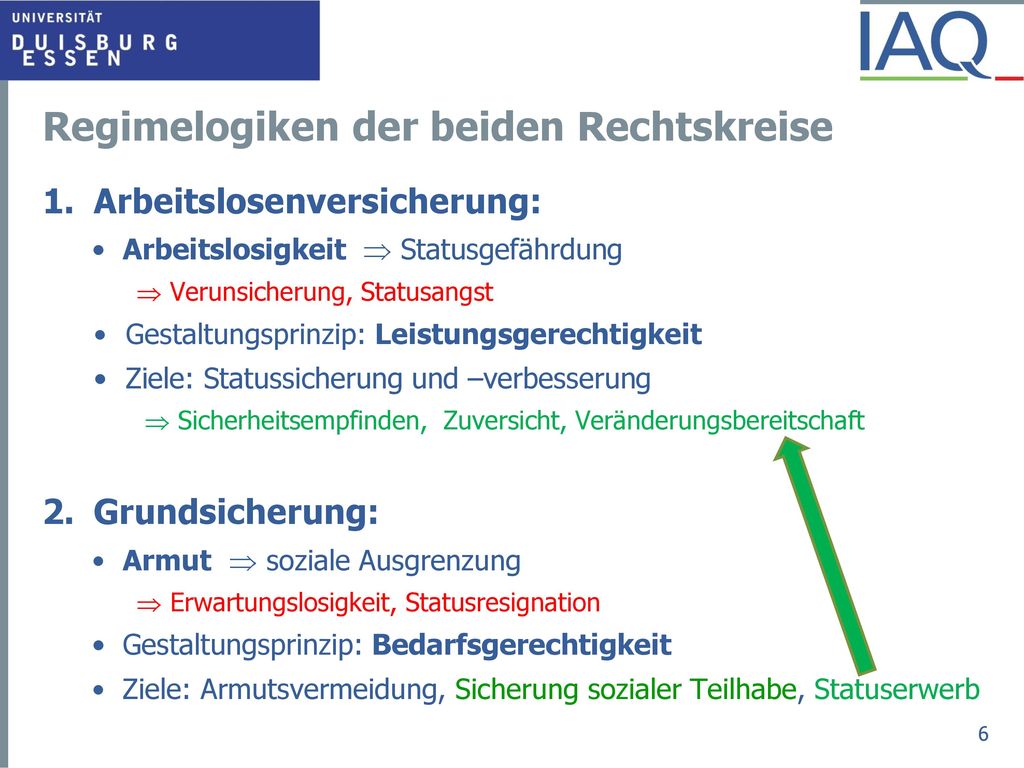 UNIVERSITÄT
DUISBURG
ESSEN

IAQ

Regimelogiken der beiden Rechtskreise

1. Arbeitslosenversicherung:

• Arbeitslosigkeit $\Rightarrow$ Statusgefährdung

$\Rightarrow$ Verunsicherung, Statusangst

• Gestaltungsprinzip: Leistungsgerechtigkeit

• Ziele: Statussicherung und –verbesserung

$\Rightarrow$ Sicherheitsempfinden, Zuversicht, Veränderungsbereitschaft

2. Grundsicherung:

• Armut $\Rightarrow$ soziale Ausgrenzung

$\Rightarrow$ Erwartungslosigkeit, Statusresignation

• Gestaltungsprinzip: Bedarfsgerechtigkeit

• Ziele: Armutsvermeidung, Sicherung sozialer Teilhabe, Statuserwerb

6